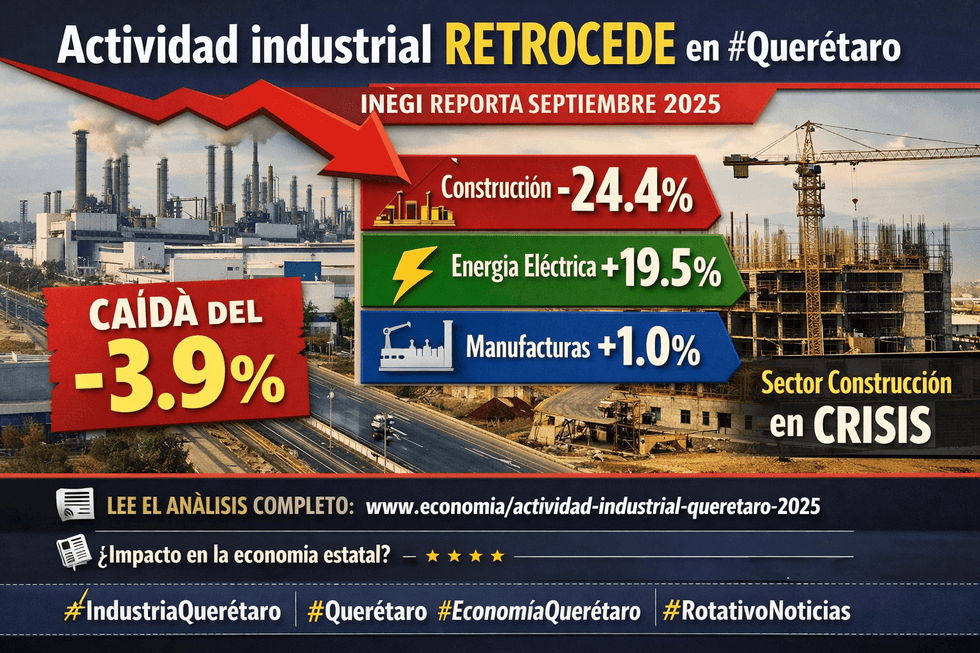 Actividad industrial RETROCEDE en #Querétaro

INEGI REPORTA SEPTIEMBRE 2025

Construcción -24.4%

Energia Eléctrica +19.5%

Manufacturas +1.0%

CAÍDÀ DEL -3.9%

Sector Construcción en CRISIS

LEE EL ANÀLISIS COMPLETO: www.economia/actividad-industrial-queretaro-2025

¿Impacto en la economia estatal? — ★ ★ ★ ★

#IndustriaQuerétaro | #Querétaro #EconomíaQuerétaro | #RotativoNoticias